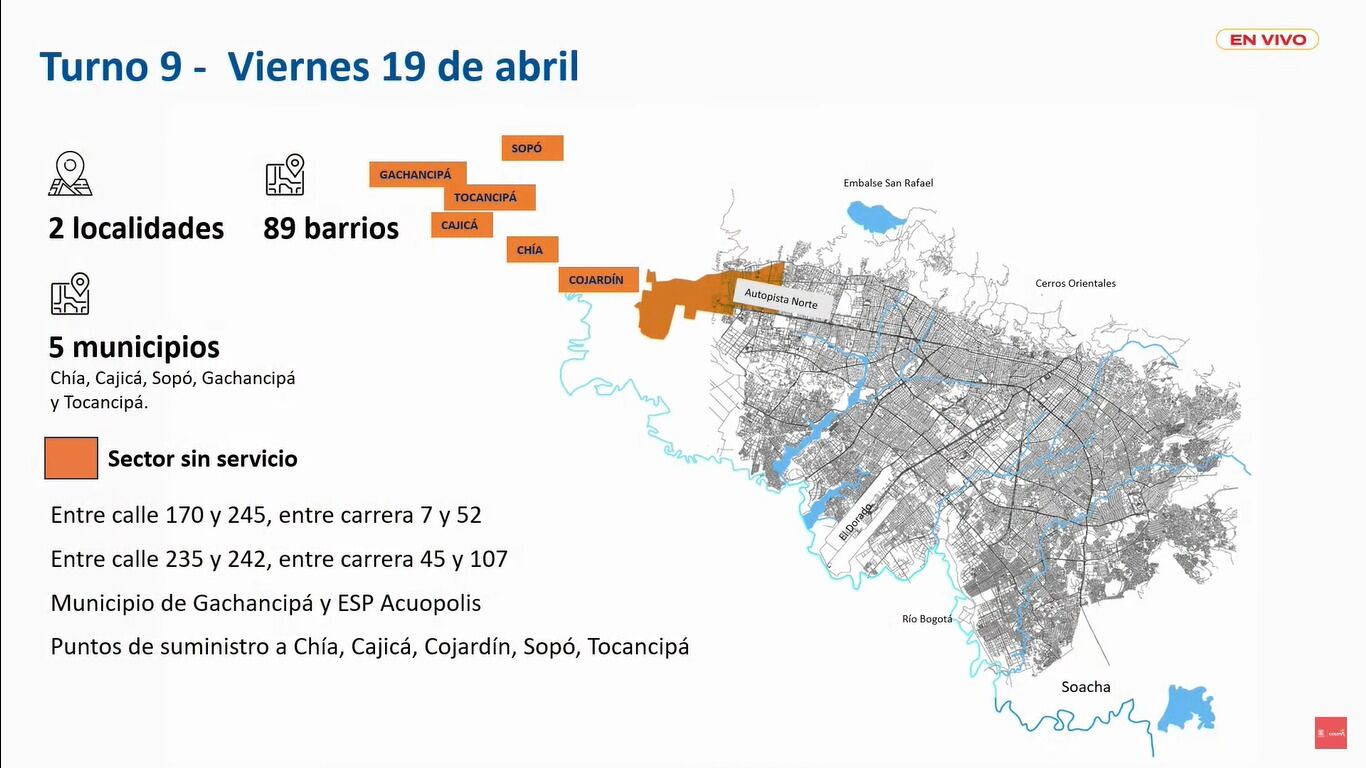 Turno 9 - Viernes 19 de abril

EN VIVO

2 localidades

89 barrios

5 municipios

Chía, Cajicá, Sopó, Gachancipá y Tocancipá.

Sector sin servicio

Entre calle 170 y 245, entre carrera 7 y 52

Entre calle 235 y 242, entre carrera 45 y 107

Municipio de Gachancipá y ESP Acuopolis

Puntos de suministro a Chía, Cajicá, Cojardín, Sopó, Tocancipá

SOPÓ

GACHANCIPÁ

TOCANCIPÁ

CAJICÁ

CHÍA

COJARDÍN

Embalse San Rafael

Cerros Orientales

Autopista Norte

El Dorado

Río Bogotá

Soacha